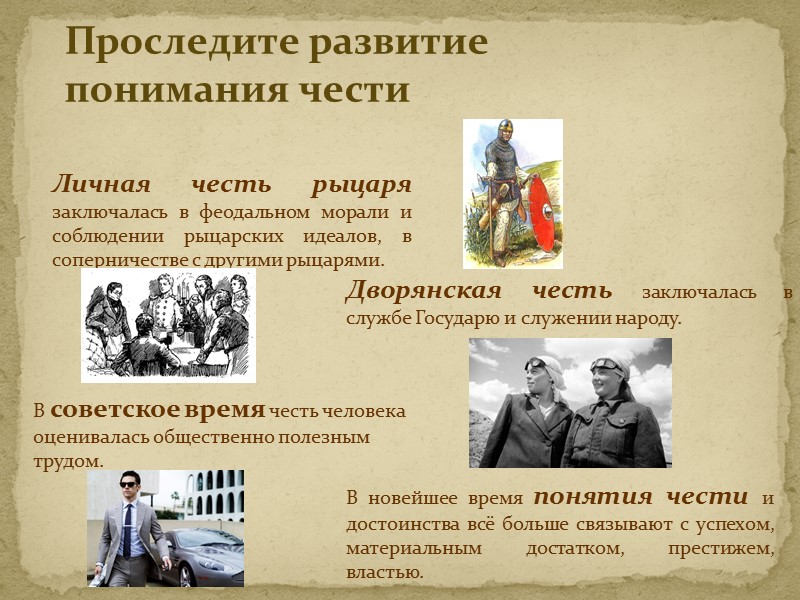 Проследите развитие понимания чести

Личная честь рыцаря заключалась в феодальном морали и соблюдении рыцарских идеалов, в соперничестве с другими рыцарями.

Дворянская честь заключалась в службе Государю и служении народу.

В советское время честь человека оценивалась общественно полезным трудом.

В новейшее время понятия чести и достоинства всё больше связывают с успехом, материальным достатком, престижем, властью.